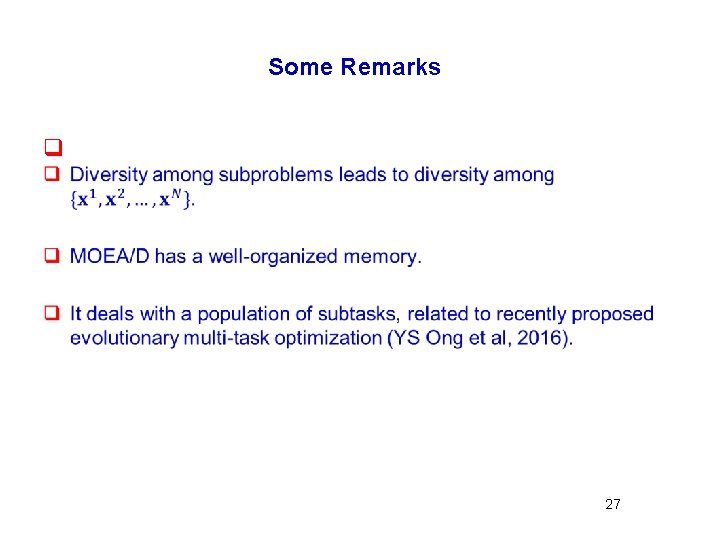 Some Remarks

❑

❑ Diversity among subproblems leads to diversity among $\{\mathbf{x}^1, \mathbf{x}^2, \ldots, \mathbf{x}^N\}$.

❑ MOEA/D has a well-organized memory.

❑ It deals with a population of subtasks, related to recently proposed evolutionary multi-task optimization (YS Ong et al, 2016).

27